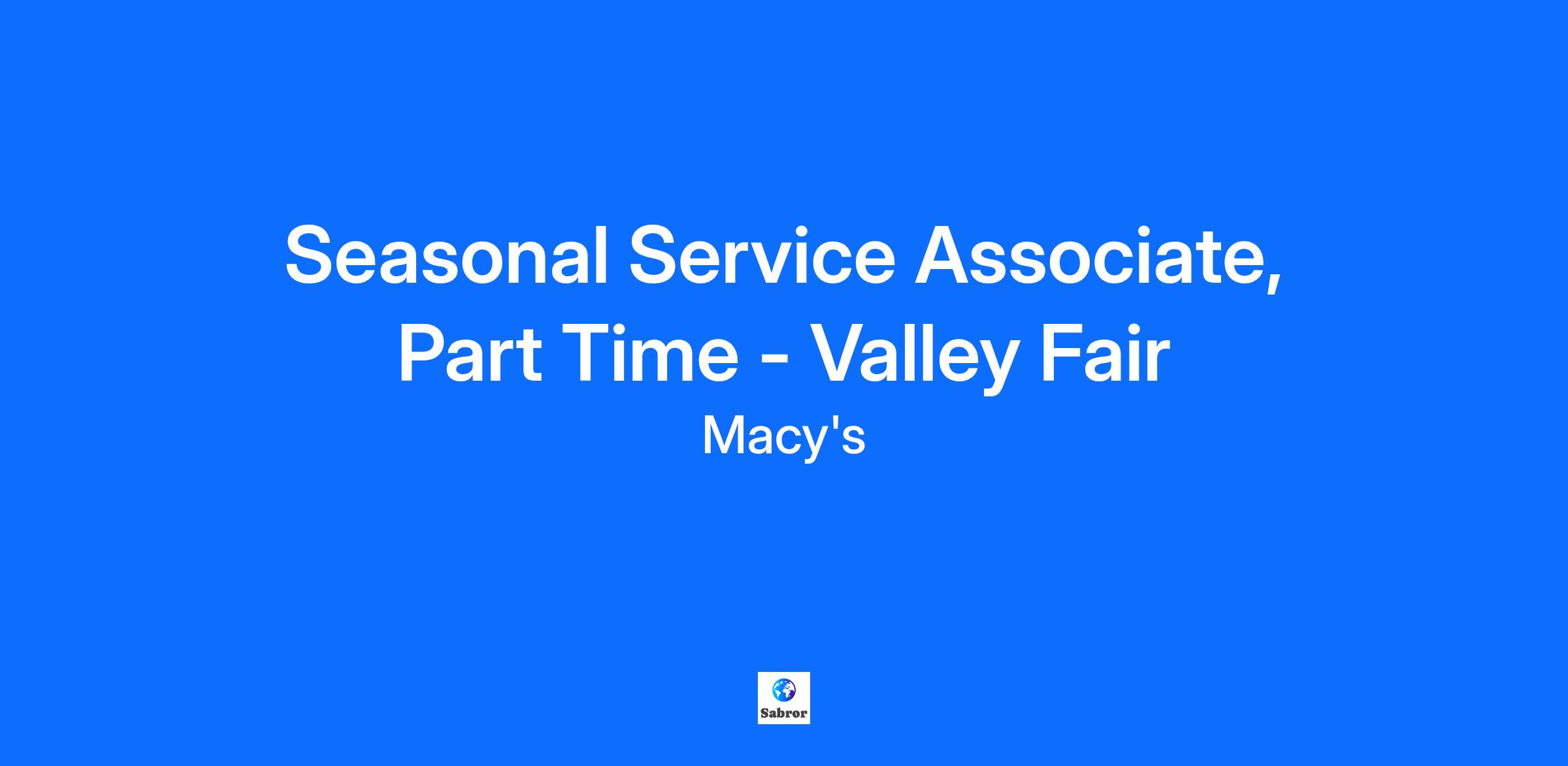 Seasonal Service Associate, Part Time - Valley Fair

Macy's

Sabror